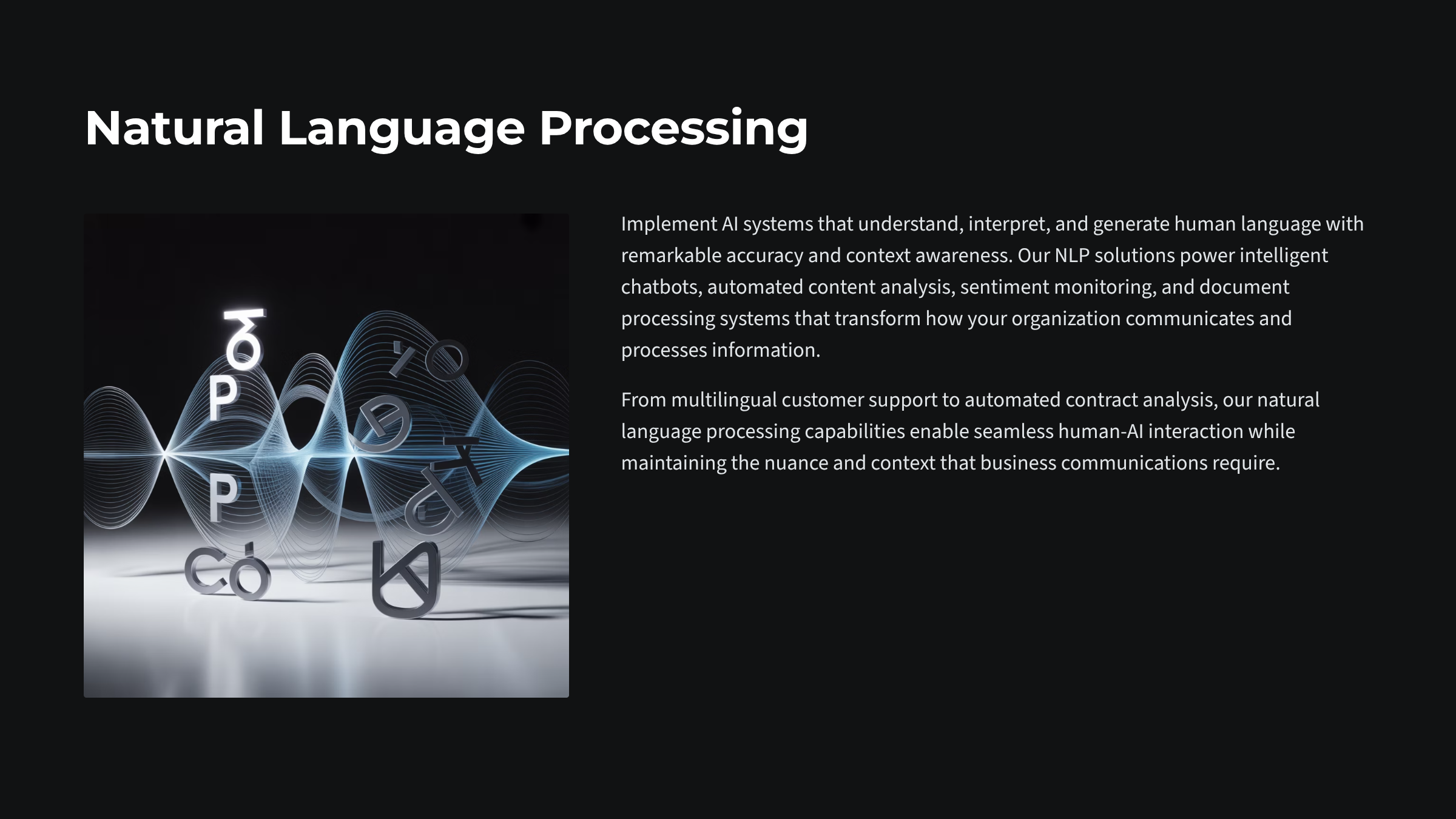 Natural Language Processing

Implement AI systems that understand, interpret, and generate human language with remarkable accuracy and context awareness. Our NLP solutions power intelligent chatbots, automated content analysis, sentiment monitoring, and document processing systems that transform how your organization communicates and processes information.

From multilingual customer support to automated contract analysis, our natural language processing capabilities enable seamless human-AI interaction while maintaining the nuance and context that business communications require.